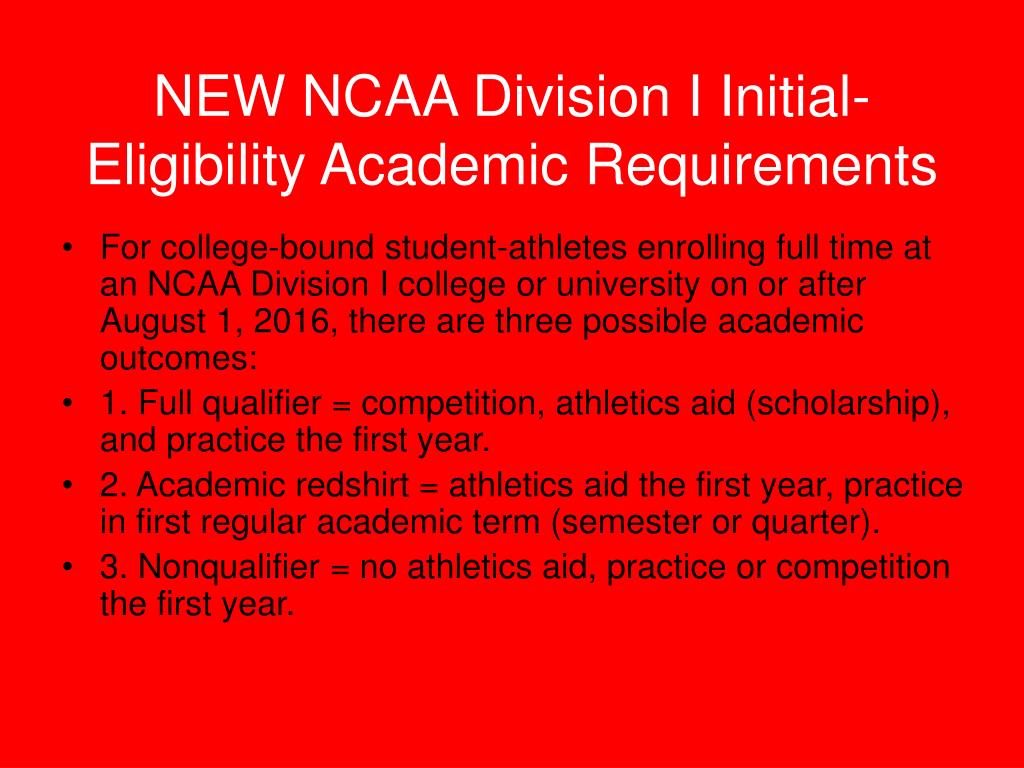 NEW NCAA Division I Initial-Eligibility Academic Requirements

• For college-bound student-athletes enrolling full time at an NCAA Division I college or university on or after August 1, 2016, there are three possible academic outcomes:
• 1. Full qualifier = competition, athletics aid (scholarship), and practice the first year.
• 2. Academic redshirt = athletics aid the first year, practice in first regular academic term (semester or quarter).
• 3. Nonqualifier = no athletics aid, practice or competition the first year.